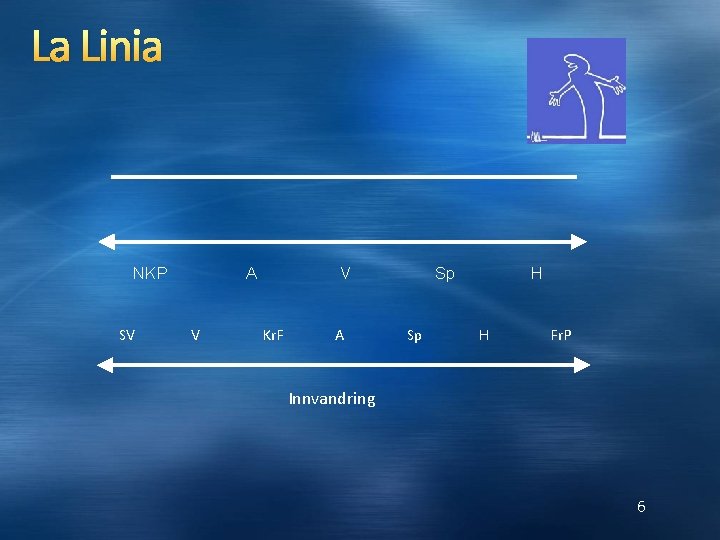 La Linia

NKP A V Sp H

SV V KrF A Sp H FrP

Innvandring

6